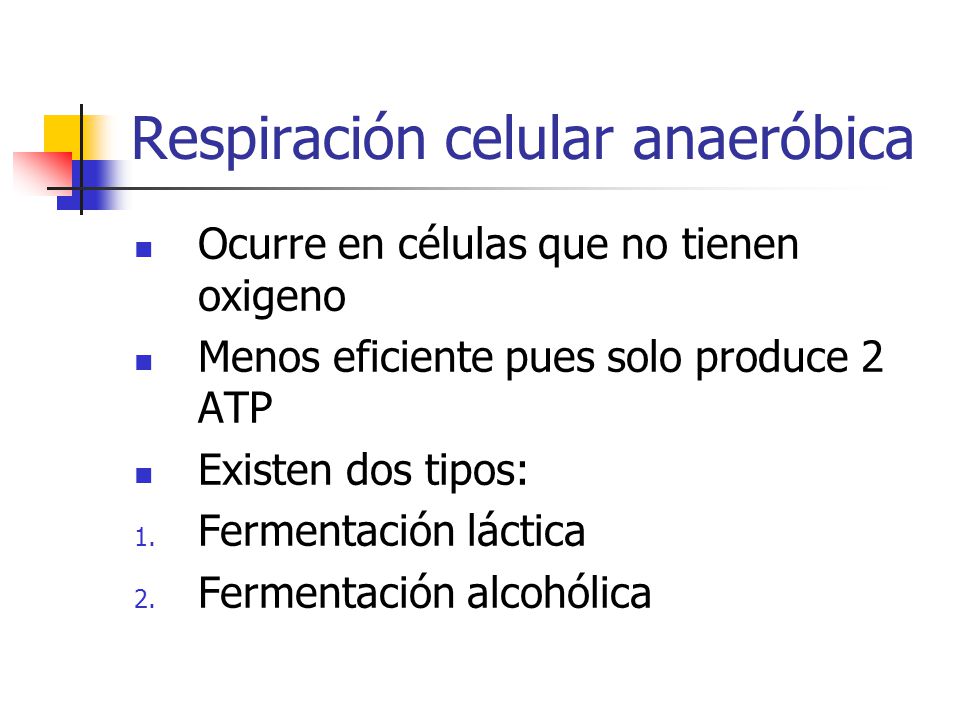 Respiración celular anaeróbica

- Ocurre en células que no tienen oxigeno
- Menos eficiente pues solo produce 2 ATP
- Existen dos tipos:

1. Fermentación láctica
2. Fermentación alcohólica